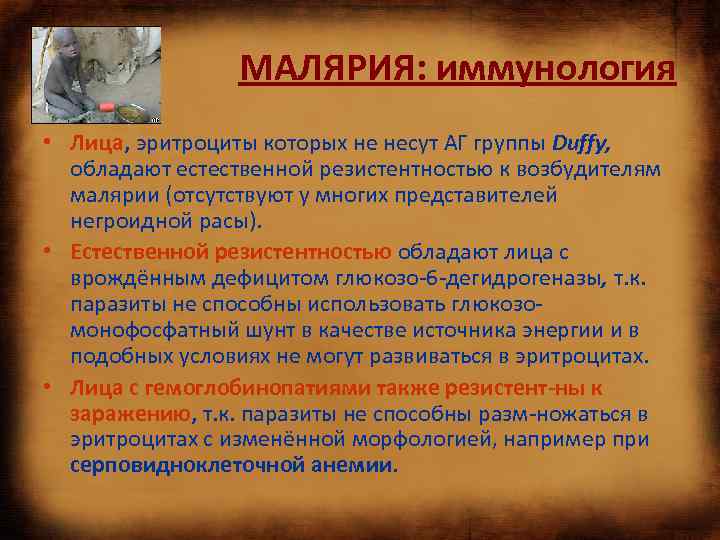 МАЛЯРИЯ: иммунология

• Лица, эритроциты которых не несут АГ группы Duffy, обладают естественной резистентностью к возбудителям малярии (отсутствуют у многих представителей негроидной расы).

• Естественной резистентностью обладают лица с врождённым дефицитом глюкозо-6-дегидрогеназы, т.к. паразиты не способны использовать глюкозо-монофосфатный шунт в качестве источника энергии и в подобных условиях не могут развиваться в эритроцитах.

• Лица с гемоглобинопатиями также резистент-ны к заражению, т.к. паразиты не способны разм-ножаться в эритроцитах с изменённой морфологией, например при серповидноклеточной анемии.